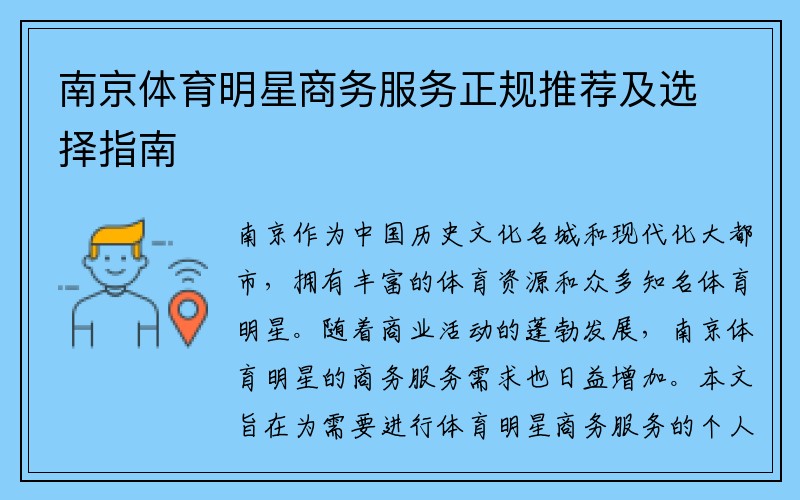 南京体育明星商务服务正规推荐及选择指南

南京作为中国历史文化名城和现代化大都市，拥有丰富的体育资源和众多知名体育明星。随着商业活动的蓬勃发展，南京体育明星的商务服务需求也日益增加。本文旨在为需要进行体育明星商务服务的个人